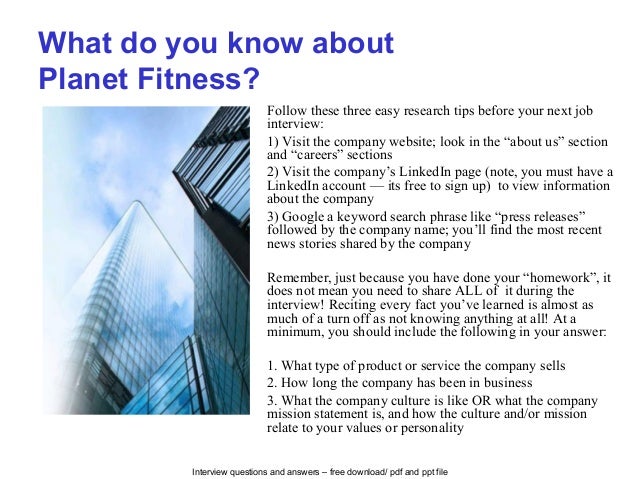 What do you know about Planet Fitness?

Follow these three easy research tips before your next job interview:

1) Visit the company website; look in the “about us” section and “careers” sections

2) Visit the company’s LinkedIn page (note, you must have a LinkedIn account — its free to sign up) to view information about the company

3) Google a keyword search phrase like “press releases” followed by the company name; you’ll find the most recent news stories shared by the company

Remember, just because you have done your “homework”, it does not mean you need to share ALL of it during the interview! Reciting every fact you’ve learned is almost as much of a turn off as not knowing anything at all! At a minimum, you should include the following in your answer:

1. What type of product or service the company sells
2. How long the company has been in business
3. What the company culture is like OR what the company mission statement is, and how the culture and/or mission relate to your values or personality

Interview questions and answers – free download/ pdf and ppt file